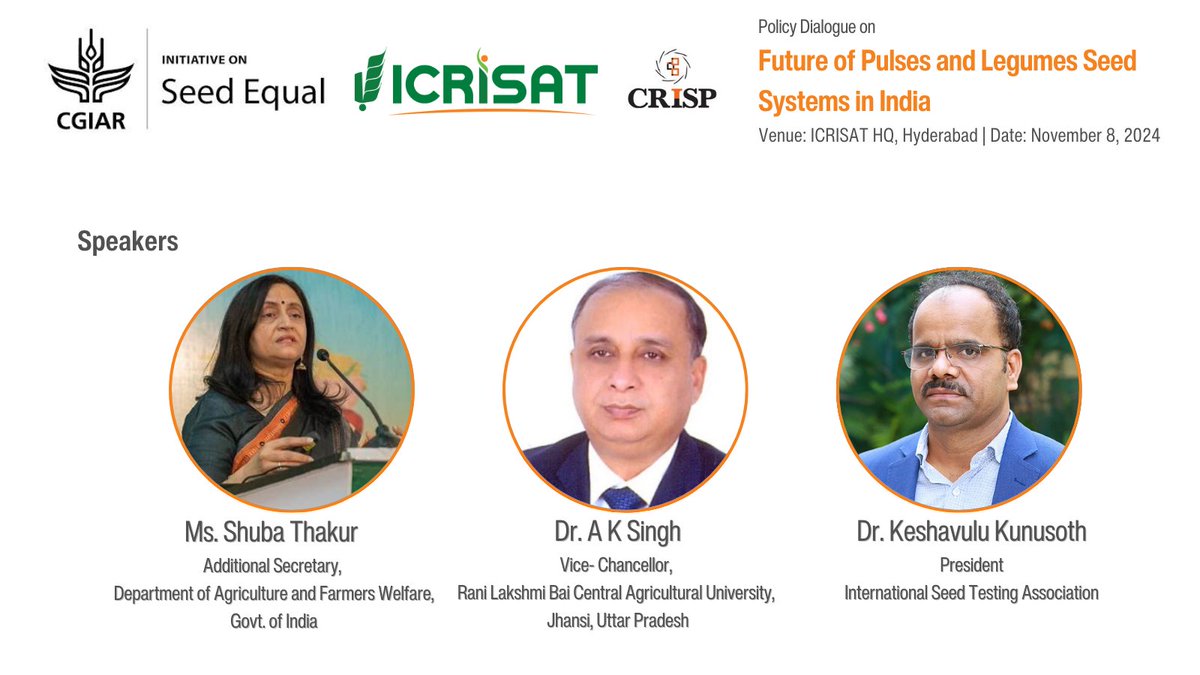 CGIAR

INITIATIVE ON
Seed Equal

ICRISAT

CRISP

Policy Dialogue on
Future of Pulses and Legumes Seed Systems in India
Venue: ICRISAT HQ, Hyderabad | Date: November 8, 2024

Speakers

Ms. Shuba Thakur
Additional Secretary,
Department of Agriculture and Farmers Welfare,
Govt. of India

Dr. A K Singh
Vice- Chancellor,
Rani Lakshmi Bai Central Agricultural University,
Jhansi, Uttar Pradesh

Dr. Keshavulu Kunusoth
President
International Seed Testing Association